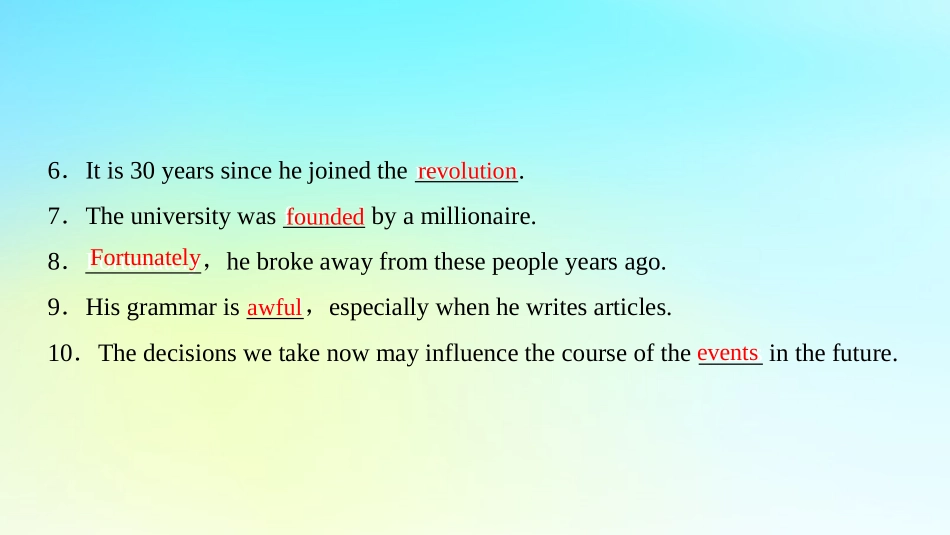 6. It is 30 years since he joined the revolution.

7. The university was founded by a millionaire.

8. Fortunately, he broke away from these people years ago.

9. His grammar is awful, especially when he writes articles.

10. The decisions we take now may influence the course of the events in the future.